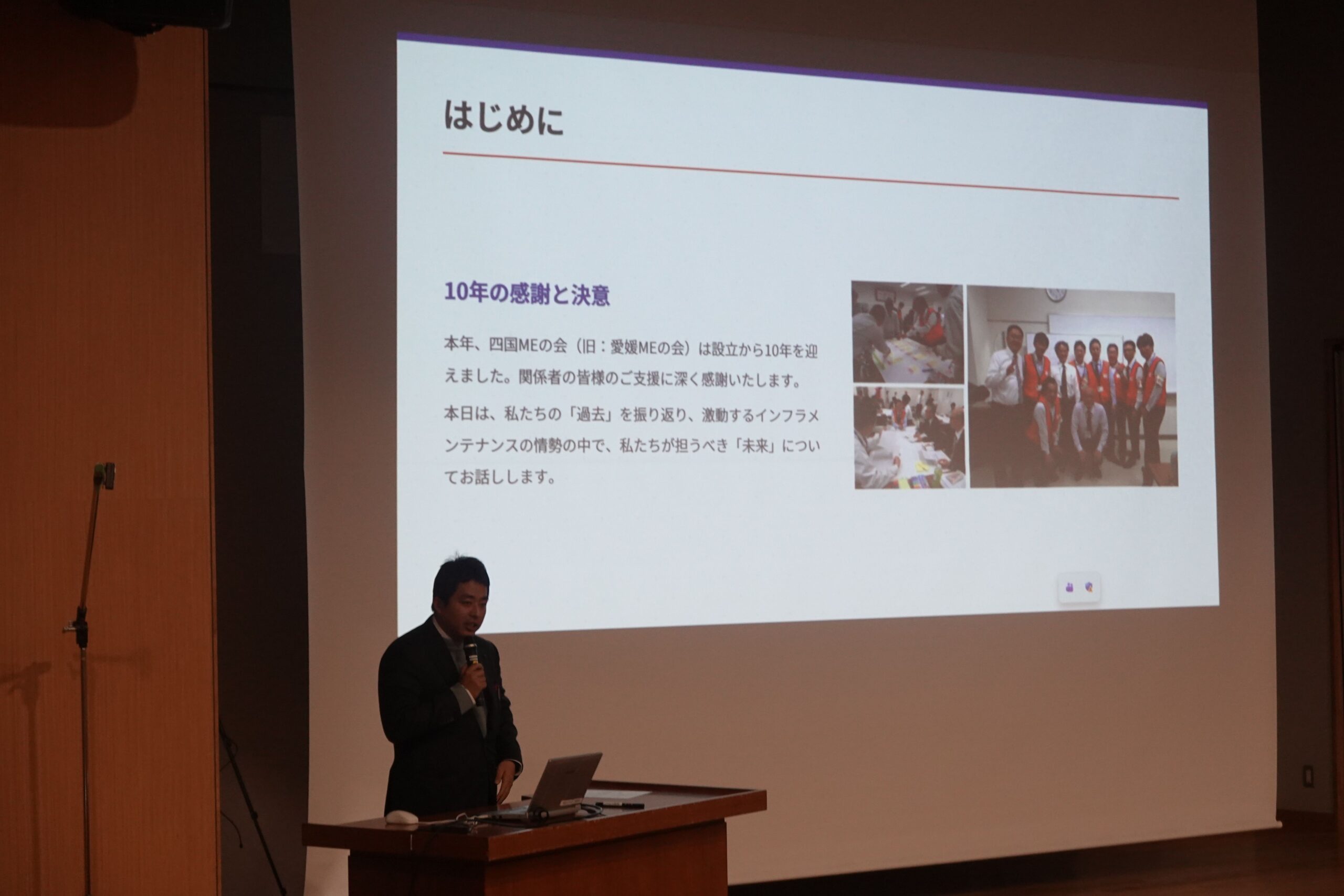 はじめに

10年の感謝と決意

本年、四国MEの会（旧：愛媛MEの会）は設立から10年を迎えました。関係者の皆様のご支援に深く感謝いたします。

本日は、私たちの「過去」を振り返り、激動するインフラメンテナンスの情勢の中で、私たちが担うべき「未来」についてお話しします。